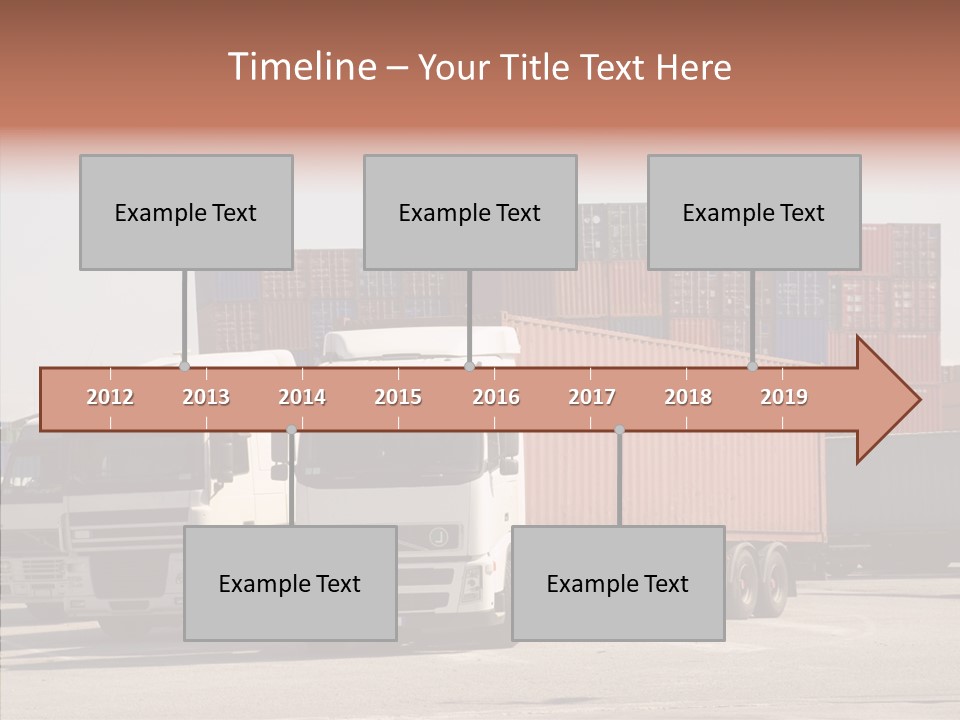 Timeline – Your Title Text Here

Example Text

Example Text

Example Text

2012 2013 2014 2015 2016 2017 2018 2019

Example Text

Example Text